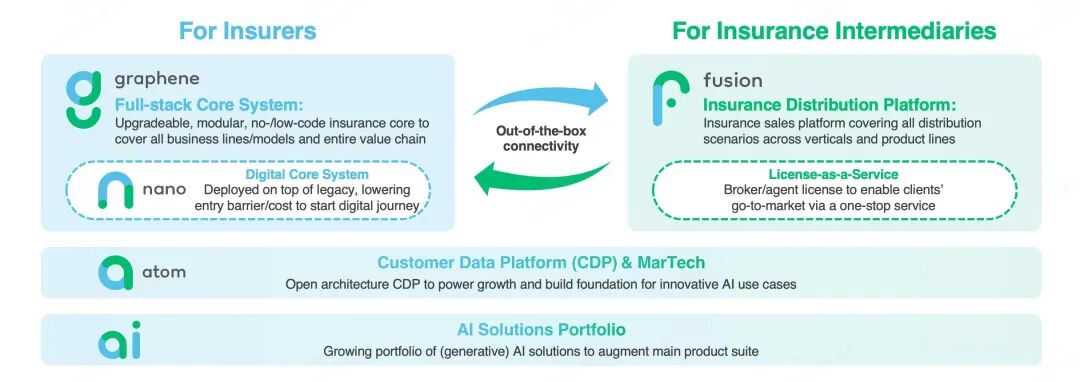 For Insurers

graphene

Full-stack Core System:
Upgradeable, modular, no-/low-code insurance core to cover all business lines/models and entire value chain

nano

Digital Core System
Deployed on top of legacy, lowering entry barrier/cost to start digital journey

Out-of-the-box connectivity

For Insurance Intermediaries

fusion

Insurance Distribution Platform:
Insurance sales platform covering all distribution scenarios across verticals and product lines

License-as-a-Service
Broker/agent license to enable clients' go-to-market via a one-stop service

atom

Customer Data Platform (CDP) & MarTech
Open architecture CDP to power growth and build foundation for innovative AI use cases

ai

AI Solutions Portfolio
Growing portfolio of (generative) AI solutions to augment main product suite